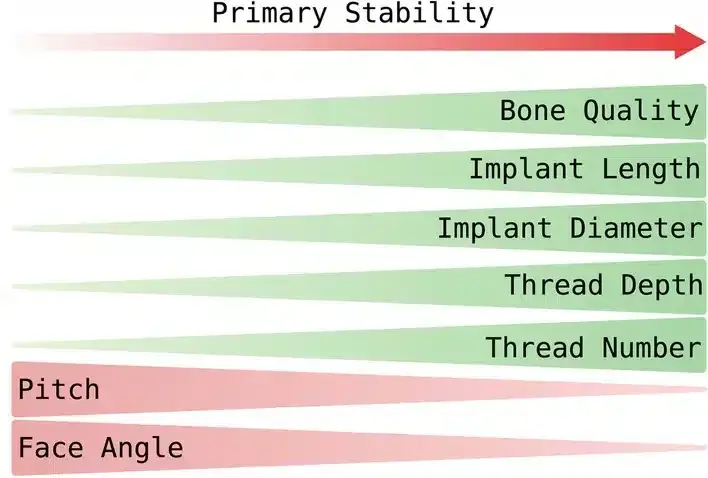 Primary Stability

Bone Quality

Implant Length

Implant Diameter

Thread Depth

Thread Number

Pitch

Face Angle